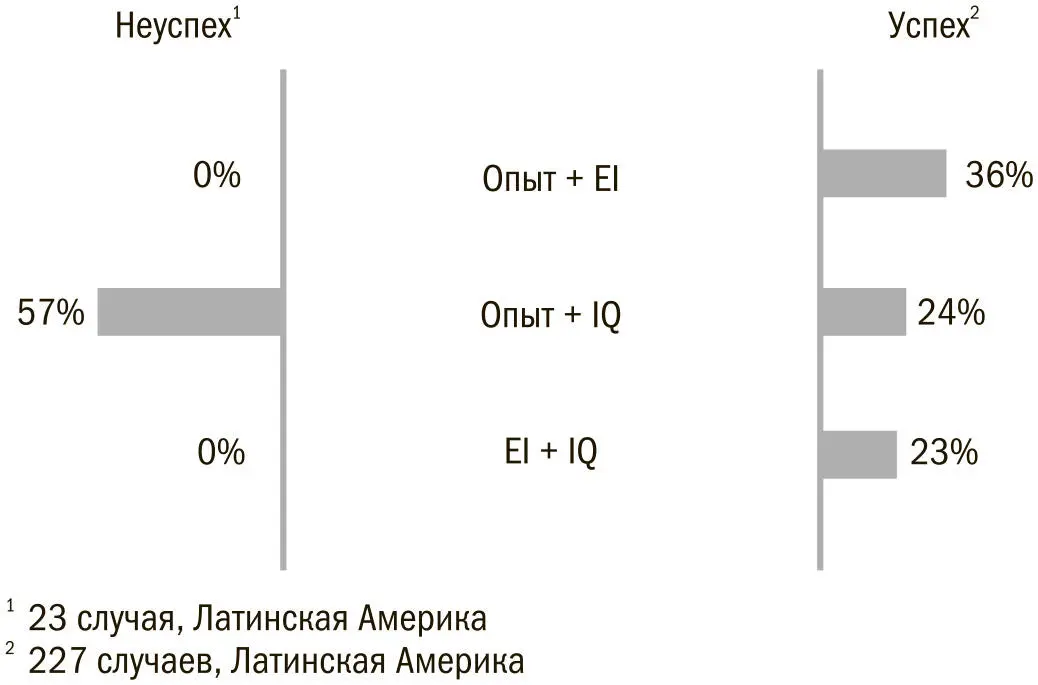 Неуспех$^1$

Успех$^2$

0%

Опыт + EI

36%

57%

Опыт + IQ

24%

0%

EI + IQ

23%

$^1$ 23 случая, Латинская Америка
$^2$ 227 случаев, Латинская Америка